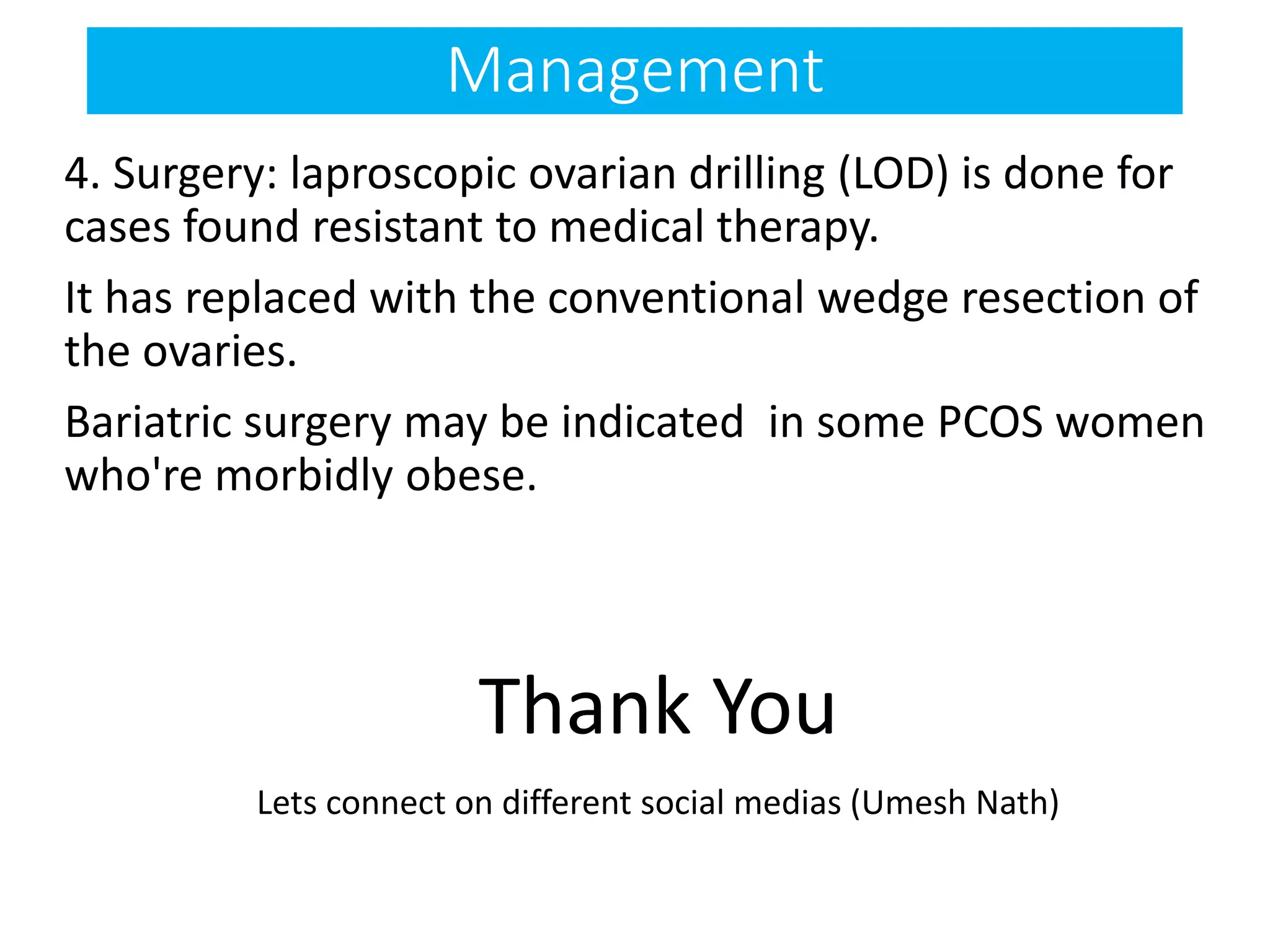 Management

4. Surgery: laproscopic ovarian drilling (LOD) is done for cases found resistant to medical therapy.

It has replaced with the conventional wedge resection of the ovaries.

Bariatric surgery may be indicated  in some PCOS women who're morbidly obese.

Thank You

Lets connect on different social medias (Umesh Nath)